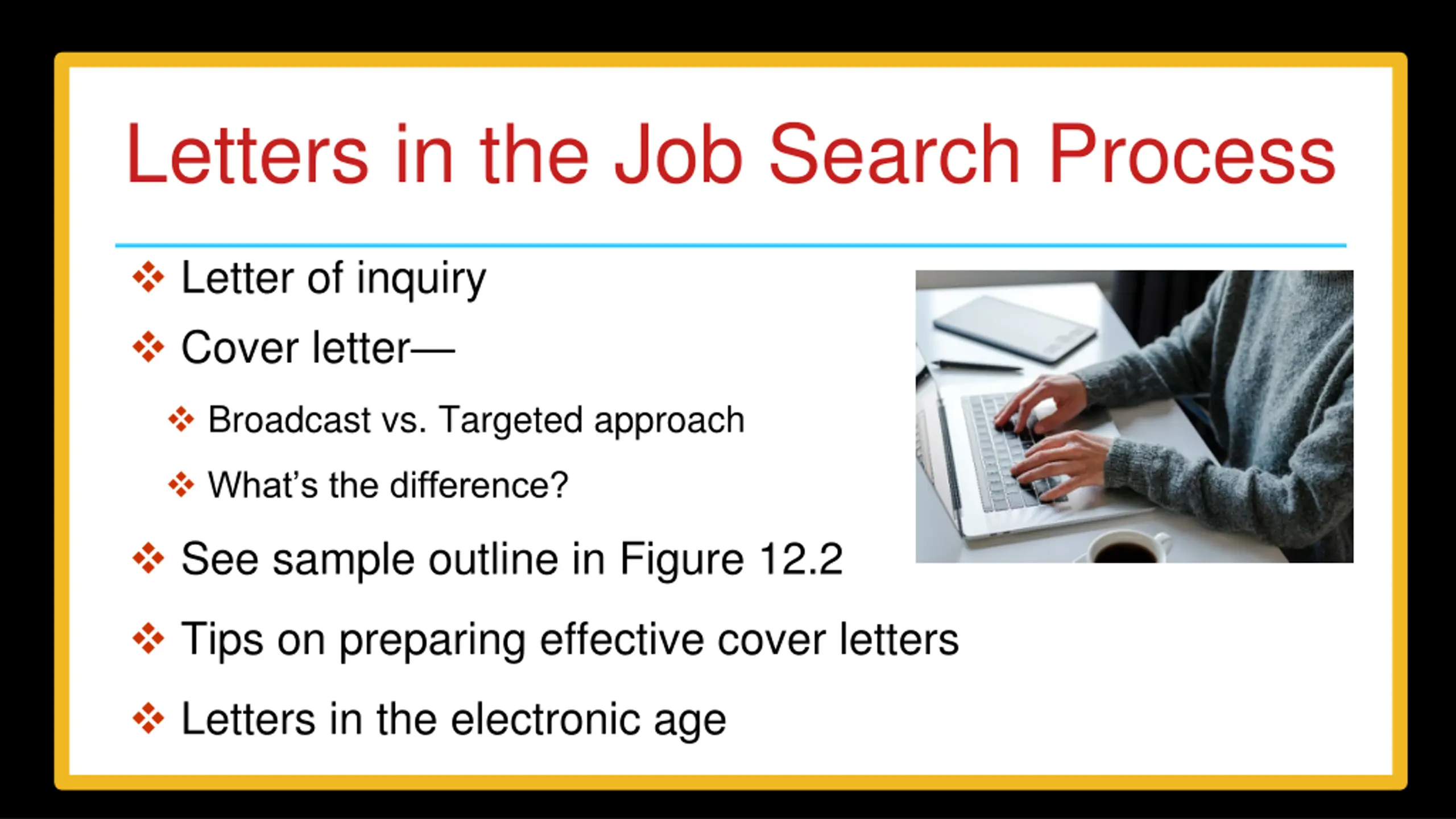 Letters in the Job Search Process

❖ Letter of inquiry
❖ Cover letter—
❖ Broadcast vs. Targeted approach
❖ What's the difference?
❖ See sample outline in Figure 12.2
❖ Tips on preparing effective cover letters
❖ Letters in the electronic age